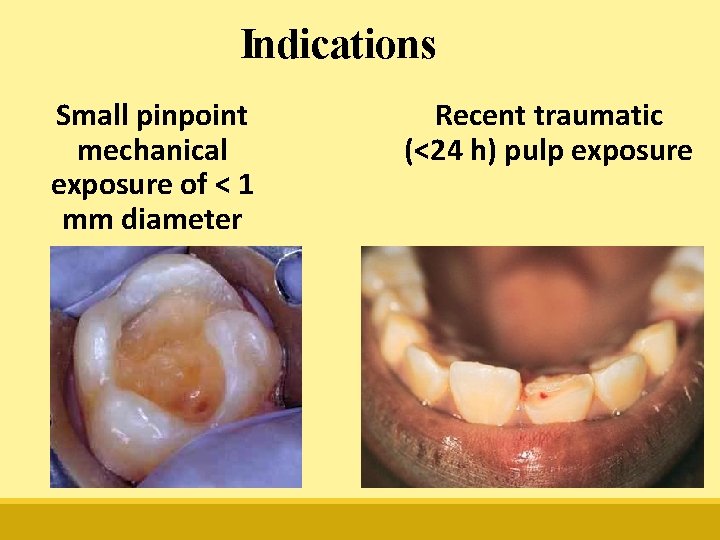 Indications

Small pinpoint mechanical exposure of < 1 mm diameter

Recent traumatic (<24 h) pulp exposure